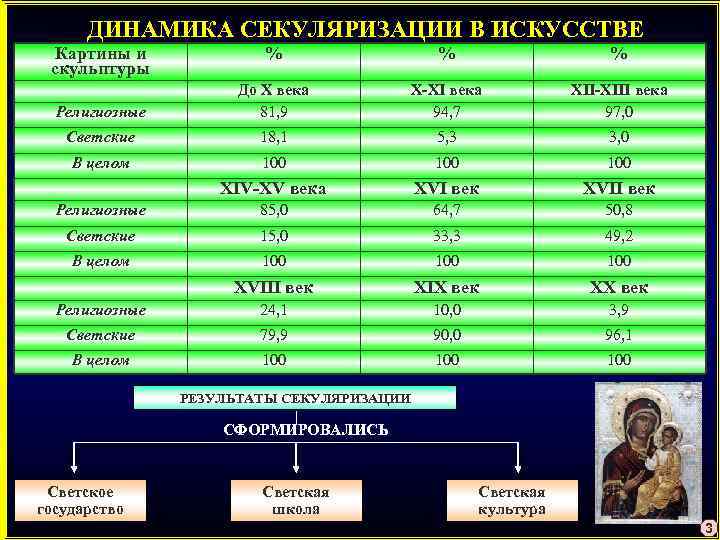 ДИНАМИКА СЕКУЛЯРИЗАЦИИ В ИСКУССТВЕ

| Картины и скульптуры | % | % | % |
|---|---|---|---|
| | До X века | X-XI века | XII-XIII века |
| Религиозные | 81,9 | 94,7 | 97,0 |
| Светские | 18,1 | 5,3 | 3,0 |
| В целом | 100 | 100 | 100 |
| | XIV-XV века | XVI век | XVII век |
| Религиозные | 85,0 | 64,7 | 50,8 |
| Светские | 15,0 | 33,3 | 49,2 |
| В целом | 100 | 100 | 100 |
| | XVIII век | XIX век | XX век |
| Религиозные | 24,1 | 10,0 | 3,9 |
| Светские | 79,9 | 90,0 | 96,1 |
| В целом | 100 | 100 | 100 |

РЕЗУЛЬТАТЫ СЕКУЛЯРИЗАЦИИ

СФОРМИРОВАЛИСЬ

Светское государство

Светская школа

Светская культура

3